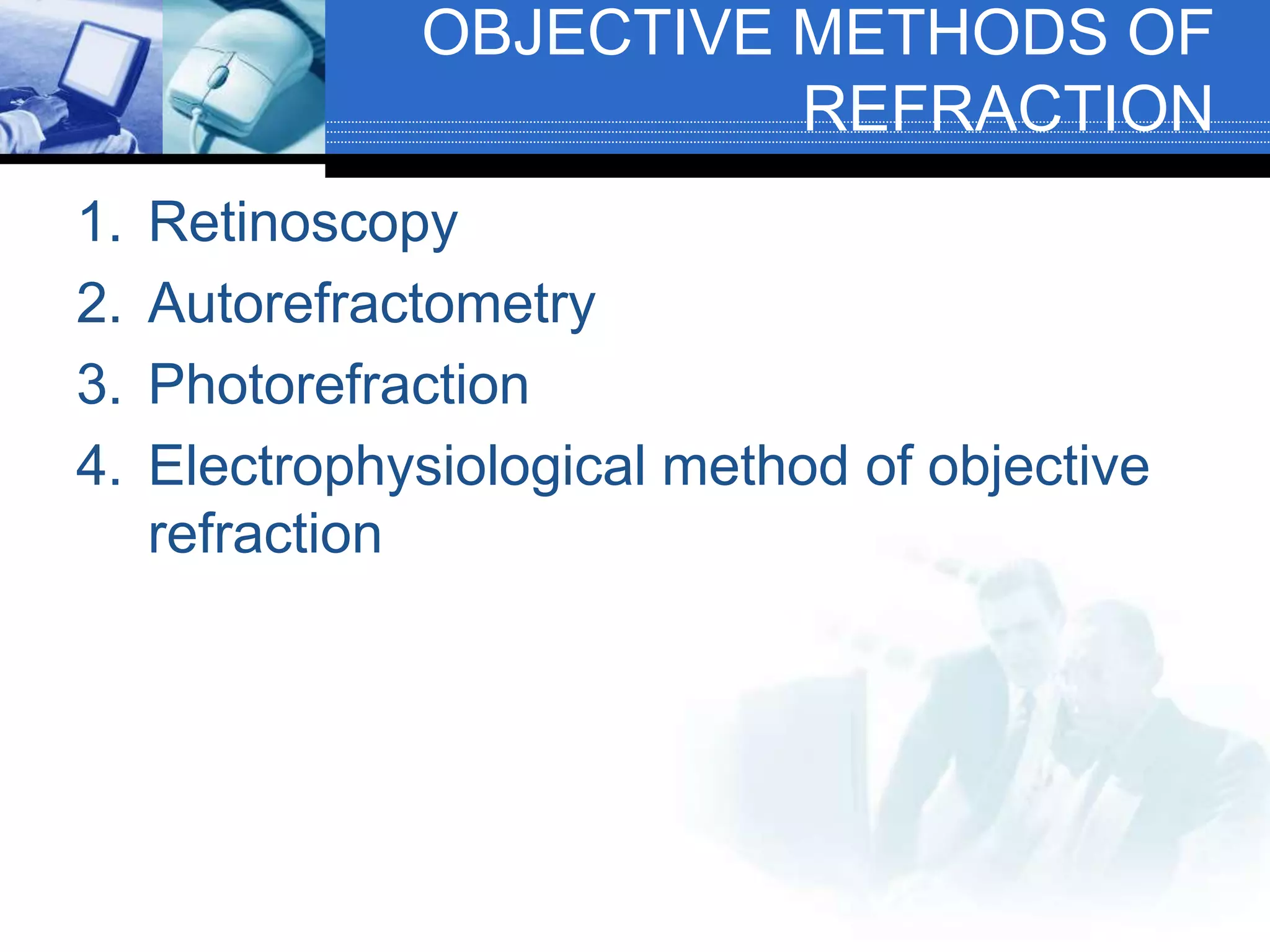 OBJECTIVE METHODS OF REFRACTION

1. Retinoscopy
2. Autorefractometry
3. Photorefraction
4. Electrophysiological method of objective refraction